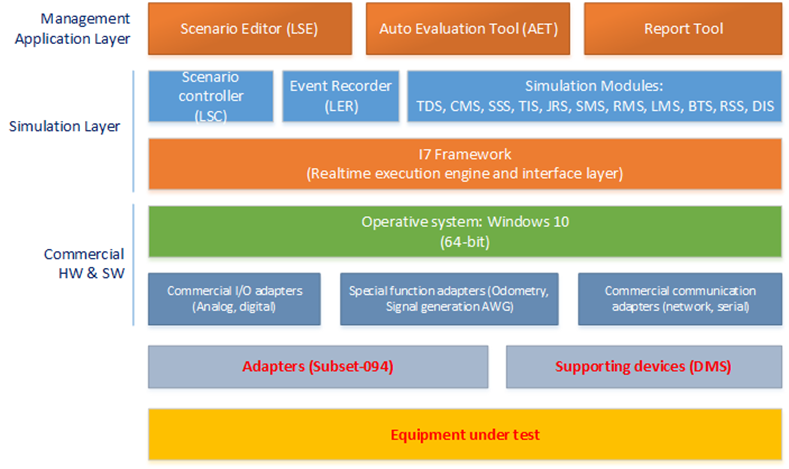 Management Application Layer

Scenario Editor (LSE)

Auto Evaluation Tool (AET)

Report Tool

Simulation Layer

Scenario controller (LSC)

Event Recorder (LER)

Simulation Modules: TDS, CMS, SSS, TIS, JRS, SMS, RMS, LMS, BTS, RSS, DIS

I7 Framework (Realtime execution engine and interface layer)

Commercial HW & SW

Operative system: Windows 10 (64-bit)

Commercial I/O adapters (Analog, digital)

Special function adapters (Odometry, Signal generation AWG)

Commercial communication adapters (network, serial)

Adapters (Subset-094)

Supporting devices (DMS)

Equipment under test